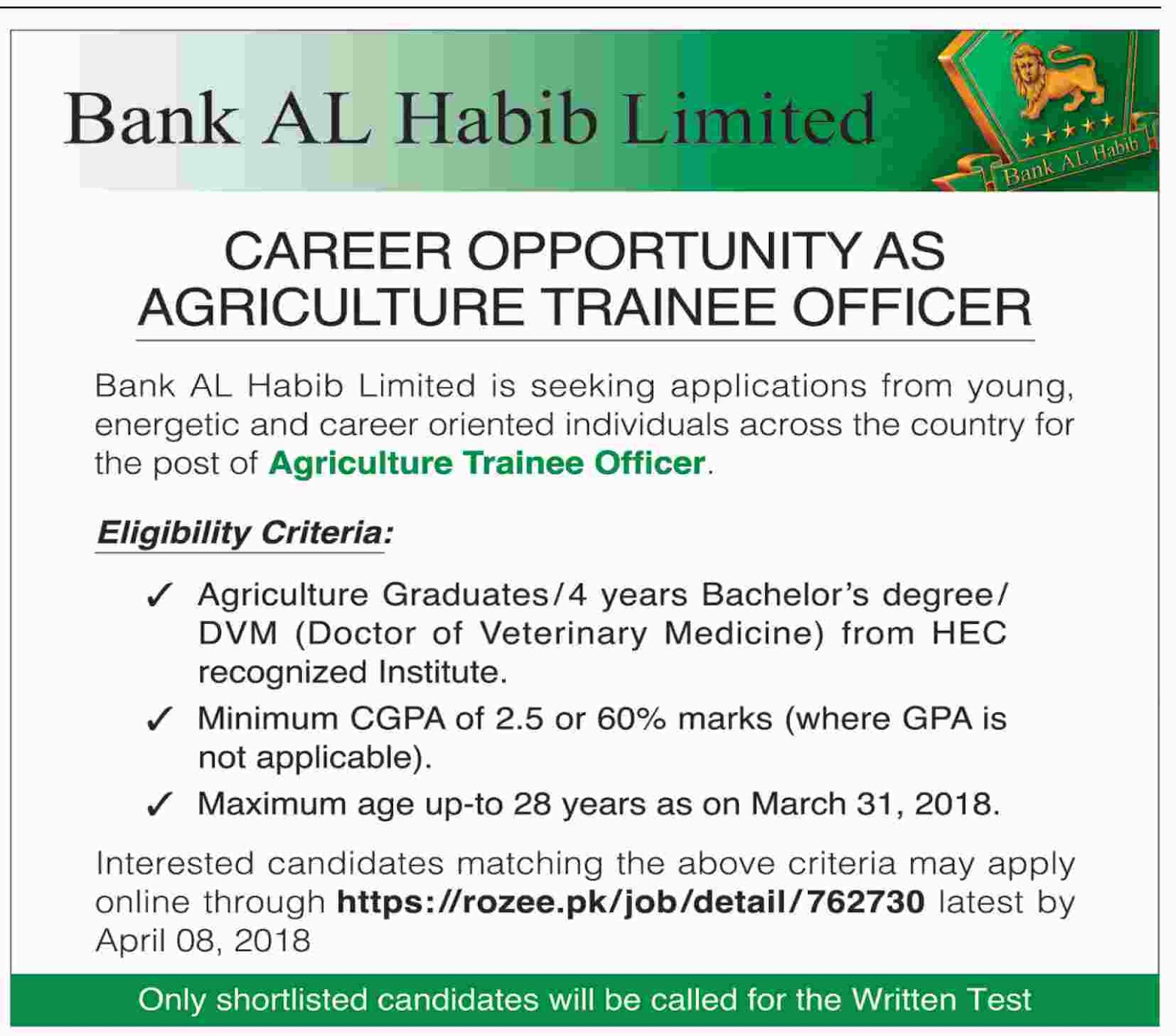 Bank AL Habib Limited

Bank AL Habib

CAREER OPPORTUNITY AS AGRICULTURE TRAINEE OFFICER

Bank AL Habib Limited is seeking applications from young, energetic and career oriented individuals across the country for the post of Agriculture Trainee Officer.

Eligibility Criteria:

✓ Agriculture Graduates/4 years Bachelor's degree/ DVM (Doctor of Veterinary Medicine) from HEC recognized Institute.

✓ Minimum CGPA of 2.5 or 60% marks (where GPA is not applicable).

✓ Maximum age up-to 28 years as on March 31, 2018.

Interested candidates matching the above criteria may apply online through https://rozee.pk/job/detail/762730 latest by April 08, 2018

Only shortlisted candidates will be called for the Written Test